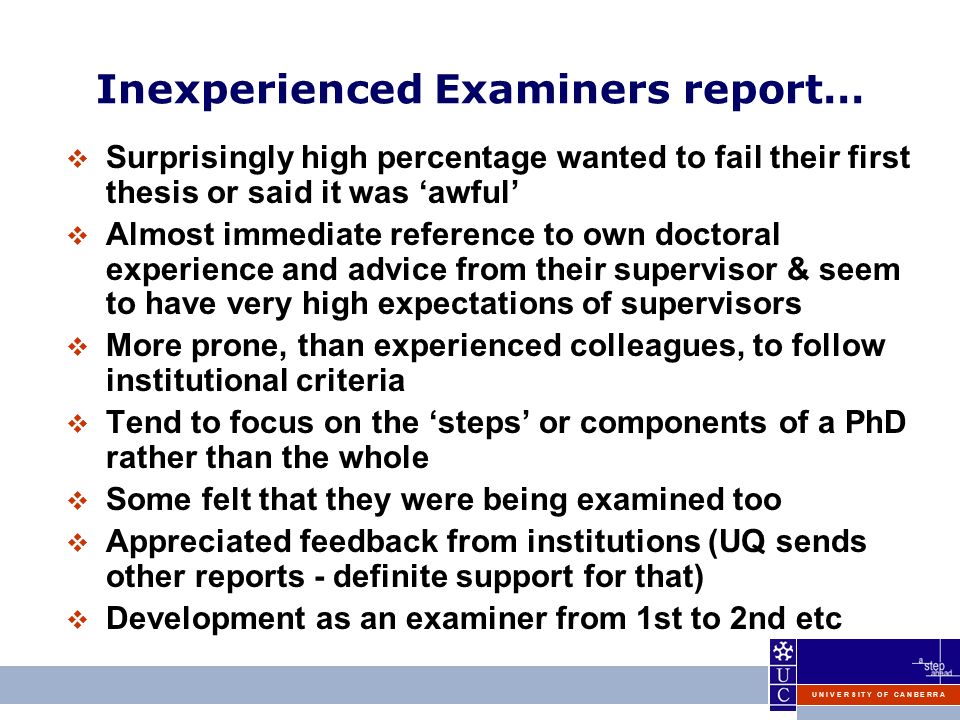 Inexperienced Examiners report…

❖ Surprisingly high percentage wanted to fail their first thesis or said it was ‘awful’
❖ Almost immediate reference to own doctoral experience and advice from their supervisor & seem to have very high expectations of supervisors
❖ More prone, than experienced colleagues, to follow institutional criteria
❖ Tend to focus on the ‘steps’ or components of a PhD rather than the whole
❖ Some felt that they were being examined too
❖ Appreciated feedback from institutions (UQ sends other reports - definite support for that)
❖ Development as an examiner from 1st to 2nd etc

U
C
a step ahead
UNIVERSITY OF CANBERRA